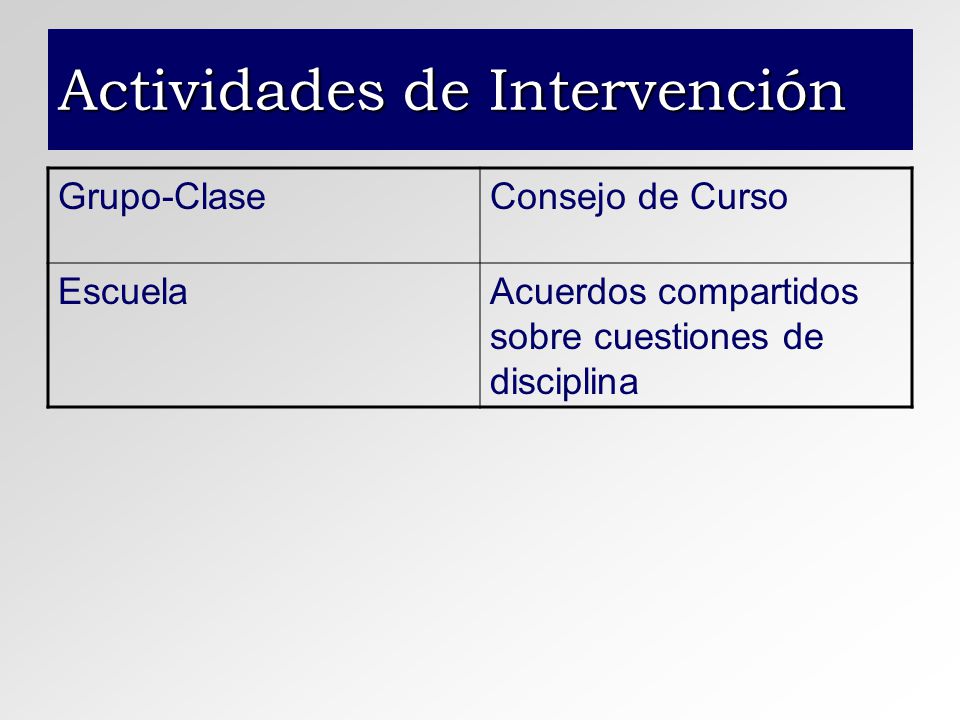 Actividades de Intervención

| Grupo-Clase | Consejo de Curso |
|---|---|
| Escuela | Acuerdos compartidos sobre cuestiones de disciplina |